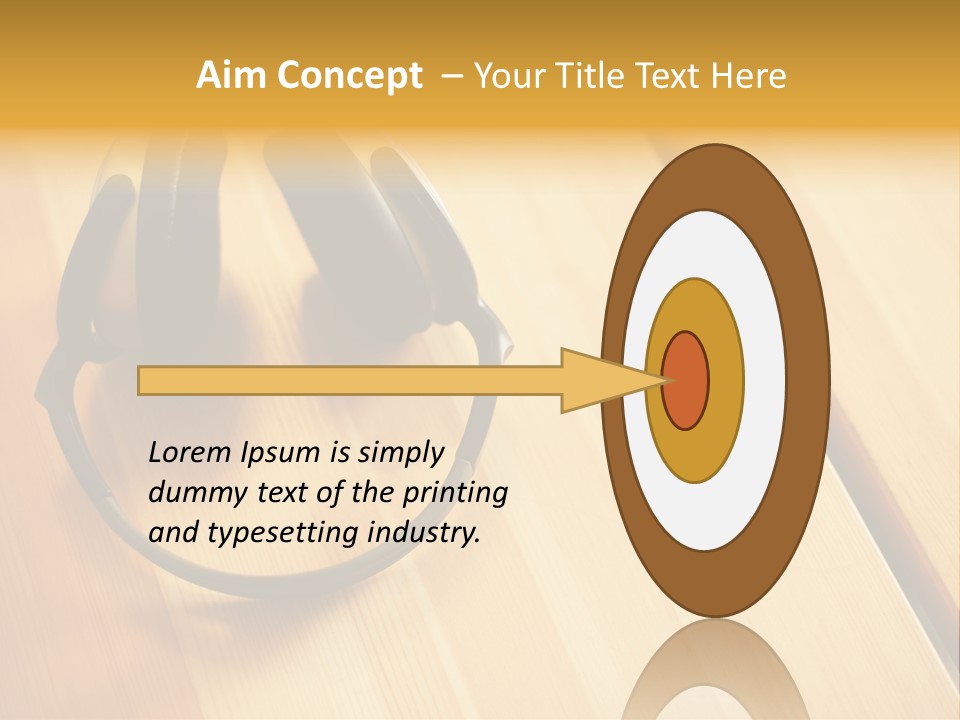 Aim Concept – Your Title Text Here

Lorem Ipsum is simply dummy text of the printing and typesetting industry.